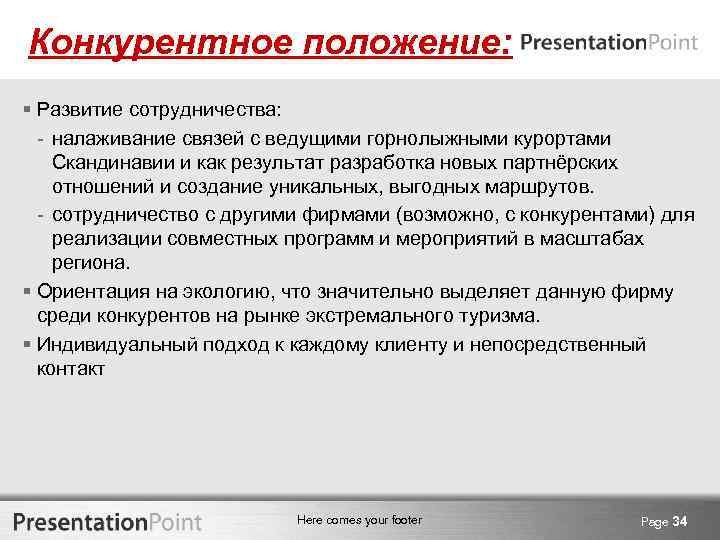 Конкурентное положение: PresentationPoint

▪ Развитие сотрудничества:
- налаживание связей с ведущими горнолыжными курортами Скандинавии и как результат разработка новых партнёрских отношений и создание уникальных, выгодных маршрутов.
- сотрудничество с другими фирмами (возможно, с конкурентами) для реализации совместных программ и мероприятий в масштабах региона.
▪ Ориентация на экологию, что значительно выделяет данную фирму среди конкурентов на рынке экстремального туризма.
▪ Индивидуальный подход к каждому клиенту и непосредственный контакт

PresentationPoint

Here comes your footer

Page 34